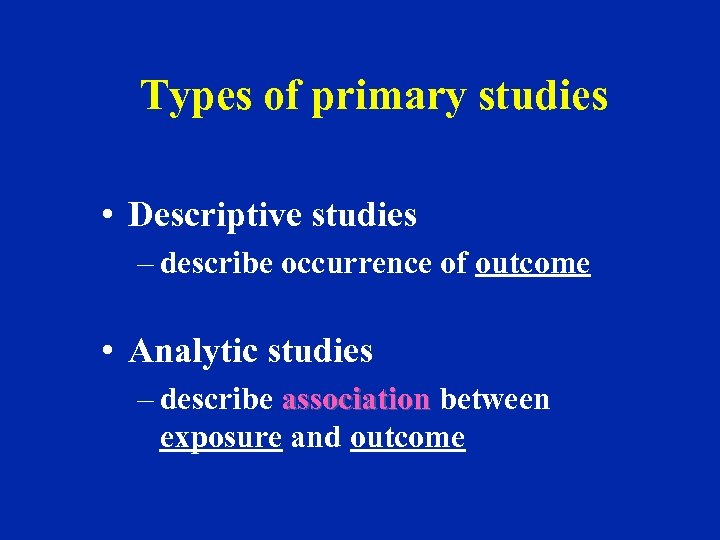 Types of primary studies

• Descriptive studies
– describe occurrence of outcome

• Analytic studies
– describe association between exposure and outcome